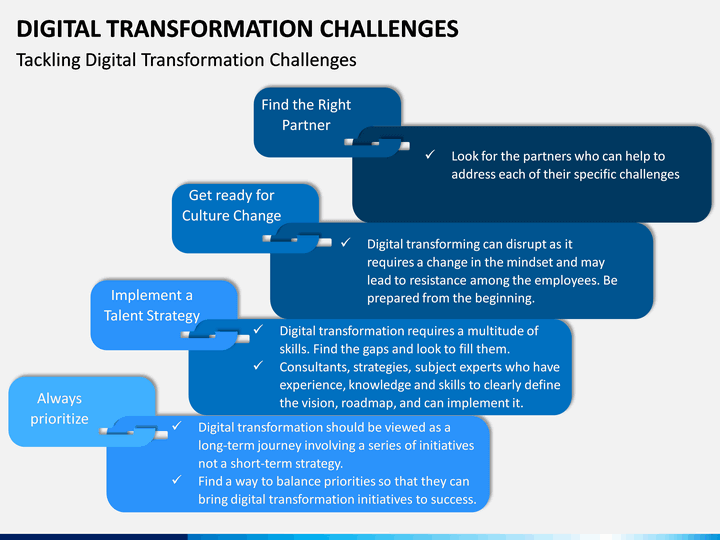 DIGITAL TRANSFORMATION CHALLENGES

Tackling Digital Transformation Challenges

Find the Right Partner

✓ Look for the partners who can help to address each of their specific challenges

Get ready for Culture Change

✓ Digital transforming can disrupt as it requires a change in the mindset and may lead to resistance among the employees. Be prepared from the beginning.

Implement a Talent Strategy

✓ Digital transformation requires a multitude of skills. Find the gaps and look to fill them.

✓ Consultants, strategies, subject experts who have experience, knowledge and skills to clearly define the vision, roadmap, and can implement it.

Always prioritize

✓ Digital transformation should be viewed as a long-term journey involving a series of initiatives not a short-term strategy.

✓ Find a way to balance priorities so that they can bring digital transformation initiatives to success.